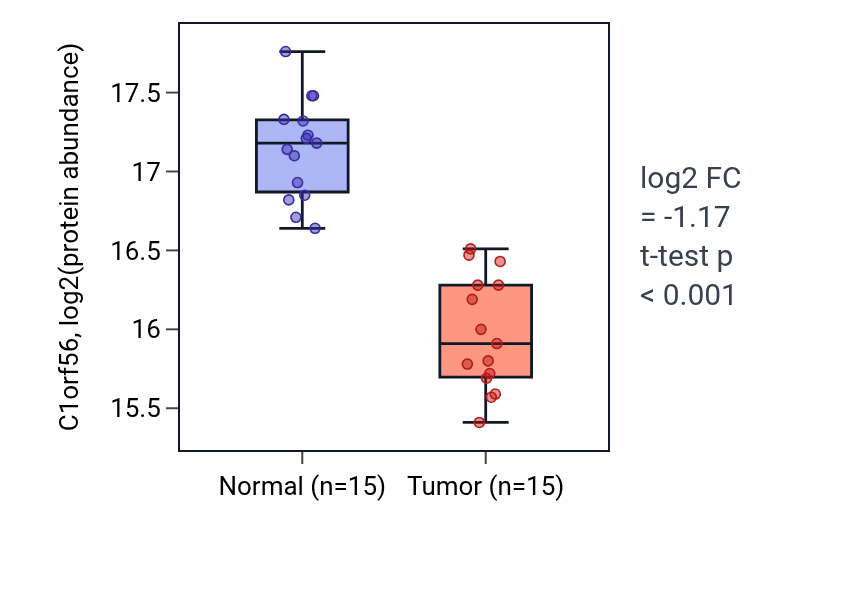 C1orf56, log2(protein abundance)

17.5
17
16.5
16
15.5

Normal (n=15)
Tumor (n=15)

log2 FC
= -1.17
t-test p
< 0.001